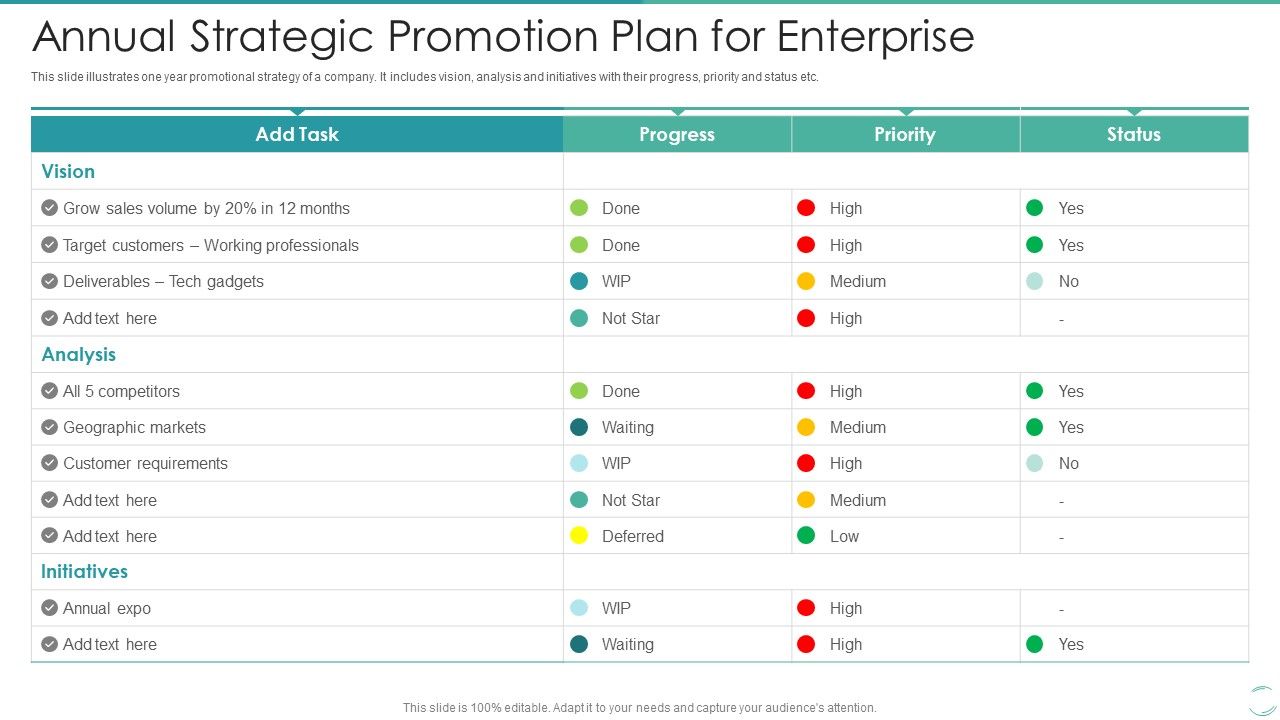 Annual Strategic Promotion Plan for Enterprise

This slide illustrates one year promotional strategy of a company. It includes vision, analysis and initiatives with their progress, priority and status etc.

| Add Task | Progress | Priority | Status |
|---|---|---|---|
| Vision | | | |
| Grow sales volume by 20% in 12 months | Done | High | Yes |
| Target customers – Working professionals | Done | High | Yes |
| Deliverables – Tech gadgets | WIP | Medium | No |
| Add text here | Not Star | High | - |
| Analysis | | | |
| All 5 competitors | Done | High | Yes |
| Geographic markets | Waiting | Medium | Yes |
| Customer requirements | WIP | High | No |
| Add text here | Not Star | Medium | - |
| Add text here | Deferred | Low | - |
| Initiatives | | | |
| Annual expo | WIP | High | - |
| Add text here | Waiting | High | Yes |

This slide is 100% editable. Adapt it to your needs and capture your audience's attention.